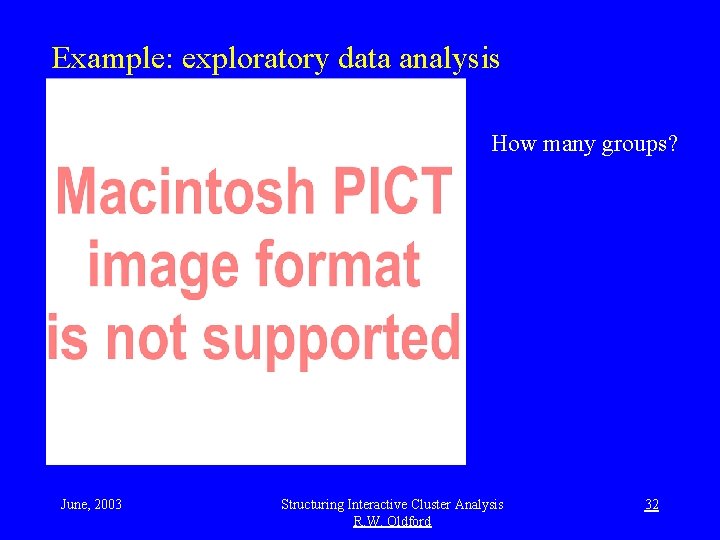 Example: exploratory data analysis

Macintosh PICT image format is not supported

How many groups?

June, 2003

Structuring Interactive Cluster Analysis
R.W. Oldford

32